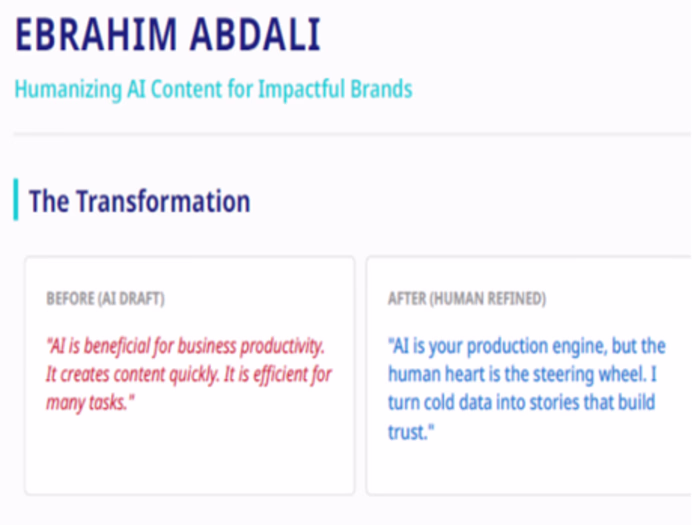 EBRAHIM ABDALI

Humanizing AI Content for Impactful Brands

The Transformation

BEFORE (AI DRAFT)

"AI is beneficial for business productivity. It creates content quickly. It is efficient for many tasks."

AFTER (HUMAN REFINED)

"AI is your production engine, but the human heart is the steering wheel. I turn cold data into stories that build trust."